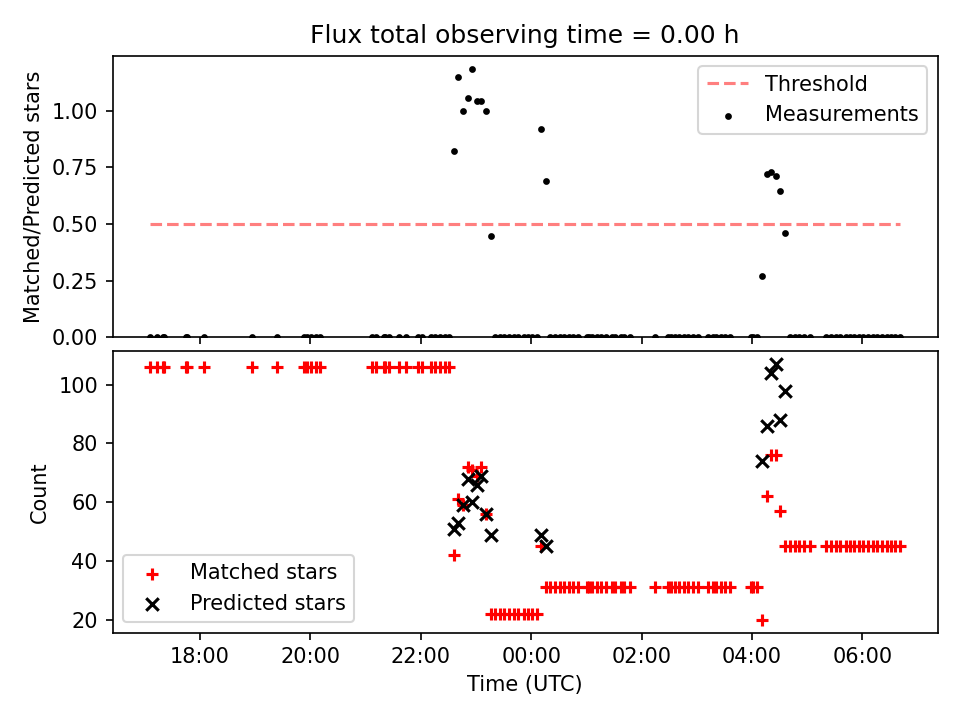 Flux total observing time = 0.00 h

Matched/Predicted stars

1.00
0.75
0.50
0.25
0.00

Threshold
Measurements

Count

100
80
60
40
20

Matched stars
Predicted stars

18:00
20:00
22:00
00:00
02:00
04:00
06:00

Time (UTC)